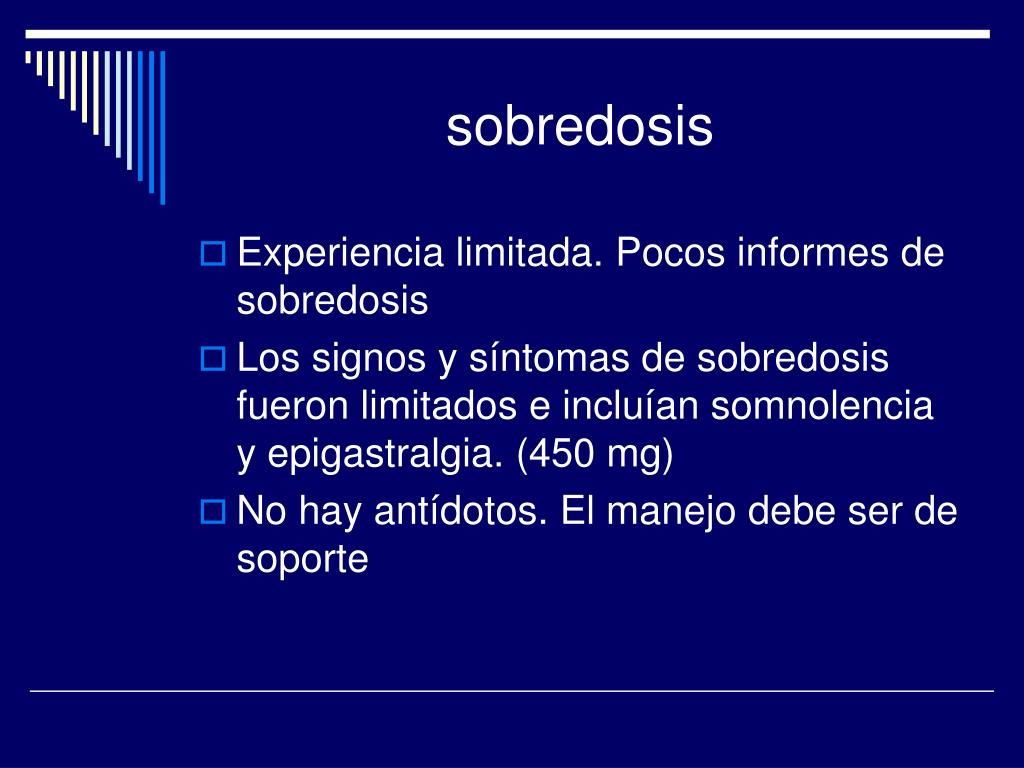 sobredosis

Experiencia limitada. Pocos informes de sobredosis

Los signos y síntomas de sobredosis fueron limitados e incluían somnolencia y epigastralgia. (450 mg)

No hay antídotos. El manejo debe ser de soporte